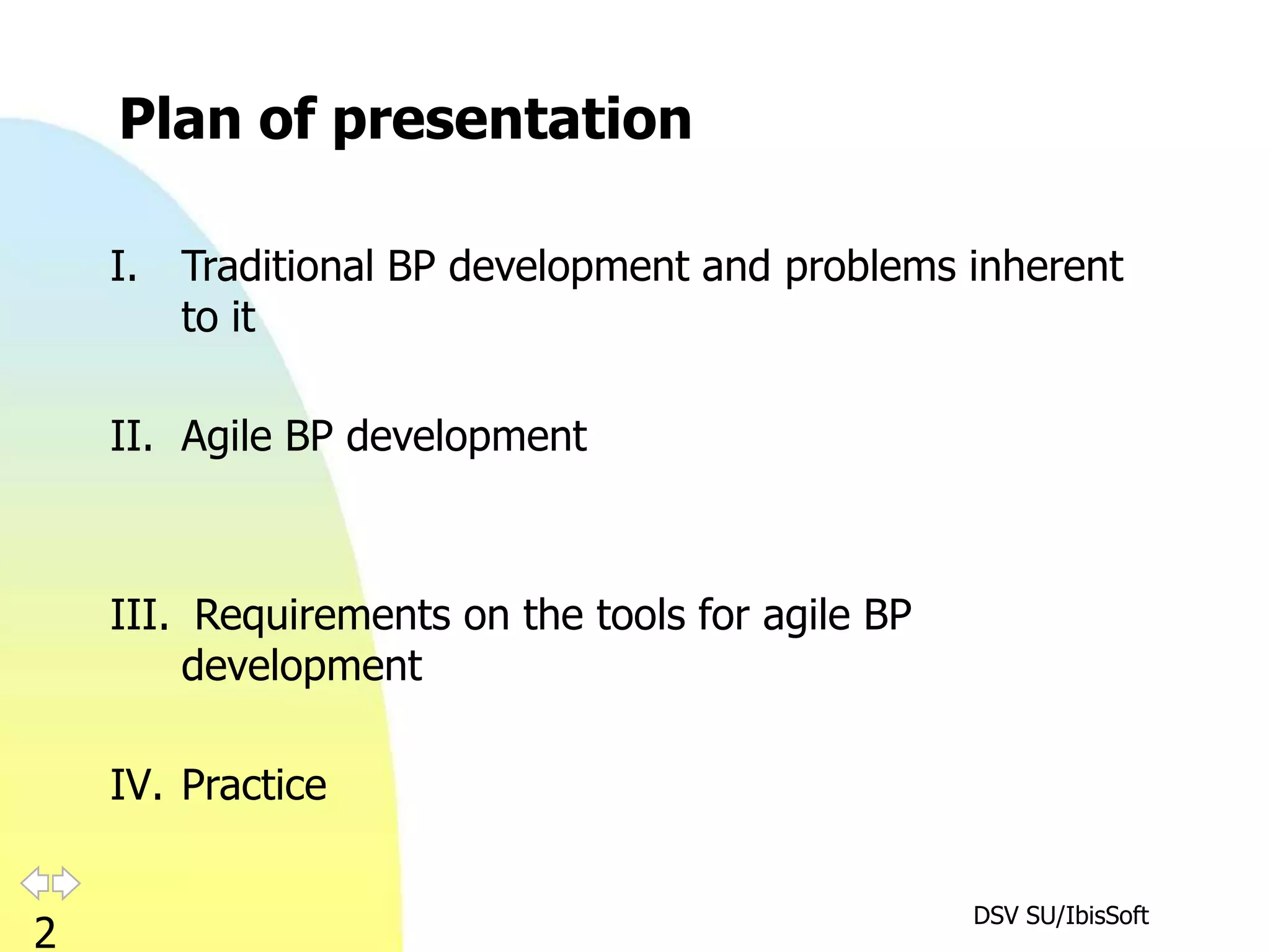 Plan of presentation

I. Traditional BP development and problems inherent to it

II. Agile BP development

III. Requirements on the tools for agile BP development

IV. Practice

2

DSV SU/IbisSoft